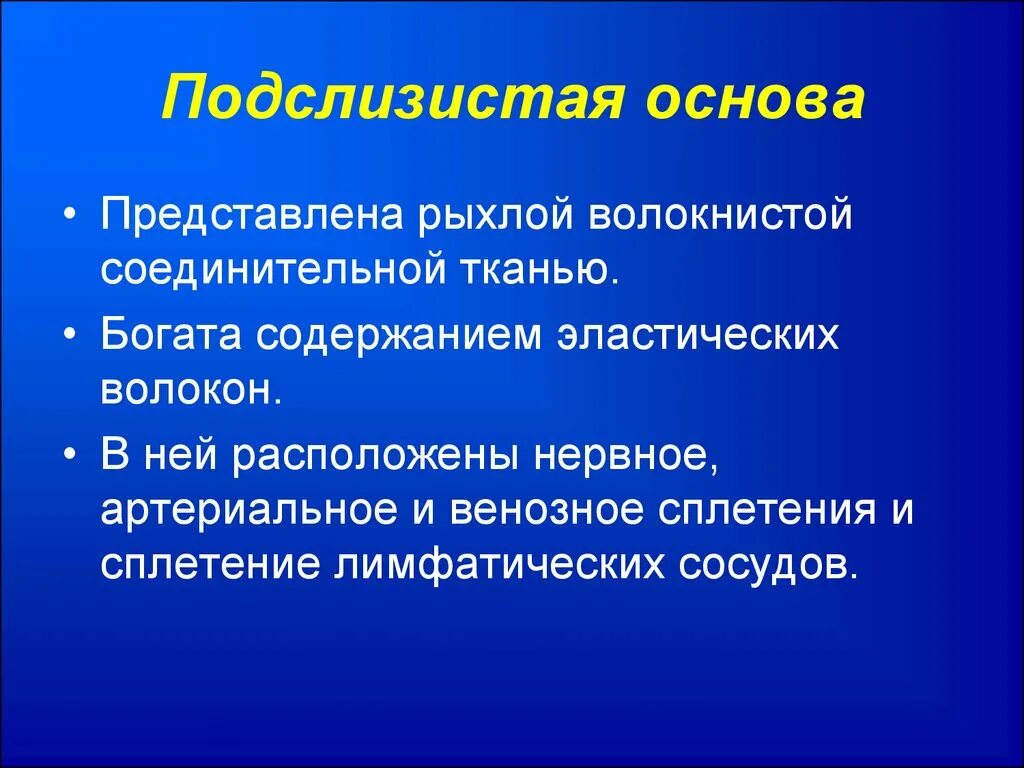 Подслизистая основа

• Представлена рыхлой волокнистой соединительной тканью.

• Богата содержанием эластических волокон.

• В ней расположены нервное, артериальное и венозное сплетения и сплетение лимфатических сосудов.